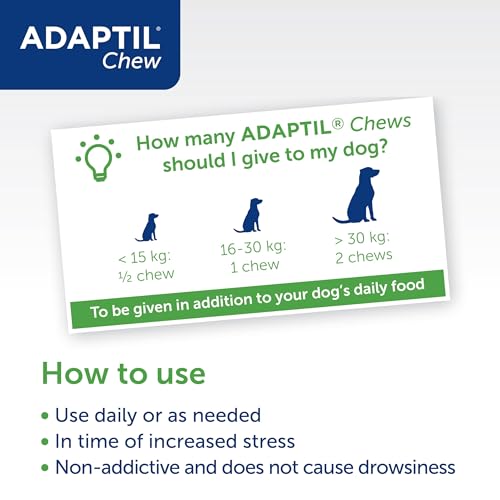 ADAPTIL® Chew

How many ADAPTIL® Chews should I give to my dog?

< 15 kg: ½ chew

16-30 kg: 1 chew

> 30 kg: 2 chews

To be given in addition to your dog's daily food

How to use

• Use daily or as needed
• In time of increased stress
• Non-addictive and does not cause drowsiness